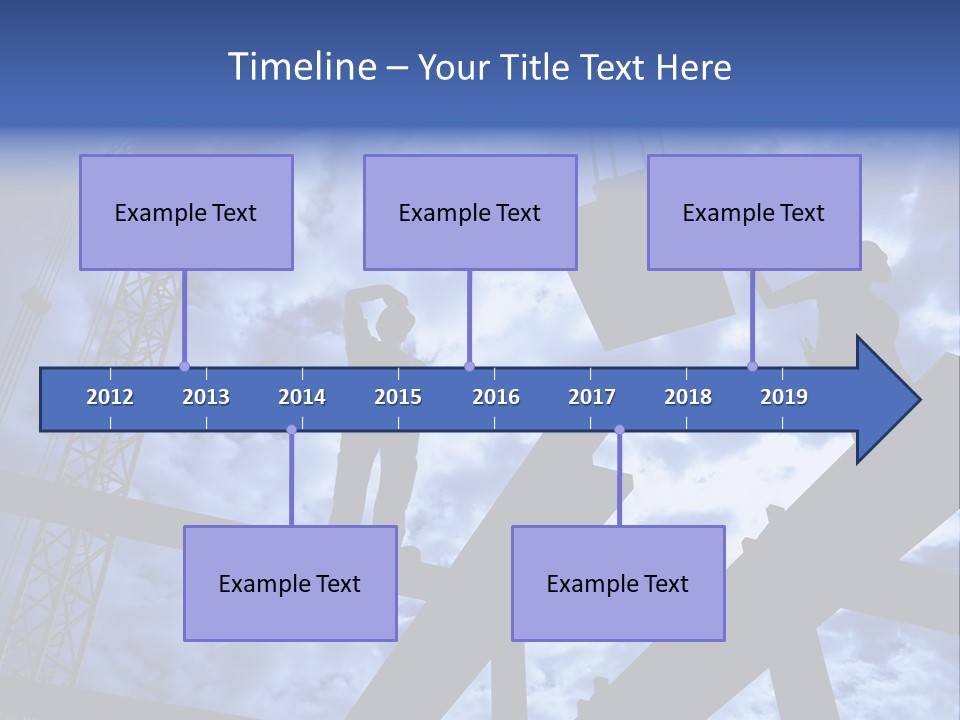 Timeline – Your Title Text Here

Example Text

Example Text

Example Text

2012 2013 2014 2015 2016 2017 2018 2019

Example Text

Example Text